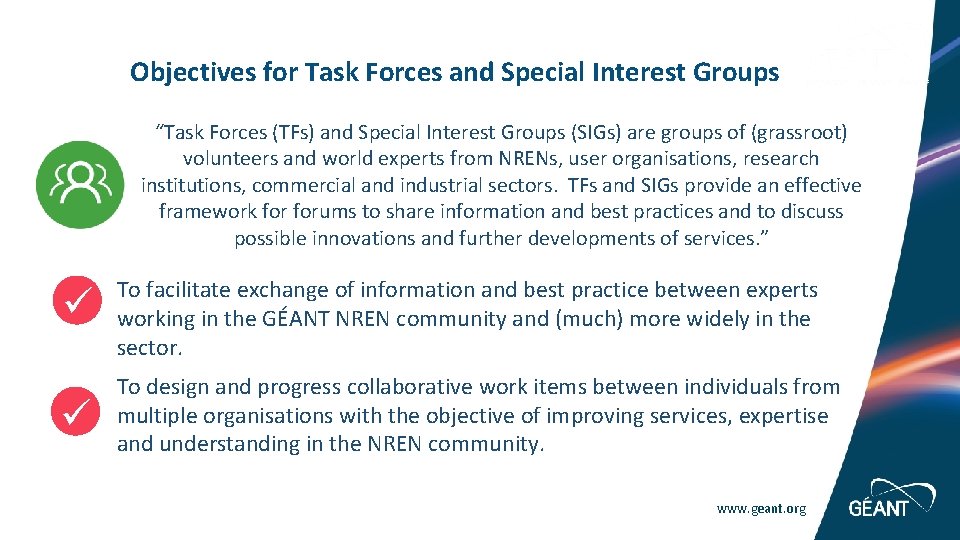 Objectives for Task Forces and Special Interest Groups

“Task Forces (TFs) and Special Interest Groups (SIGs) are groups of (grassroot) volunteers and world experts from NRENs, user organisations, research institutions, commercial and industrial sectors. TFs and SIGs provide an effective framework for forums to share information and best practices and to discuss possible innovations and further developments of services.”

To facilitate exchange of information and best practice between experts working in the GÉANT NREN community and (much) more widely in the sector.

To design and progress collaborative work items between individuals from multiple organisations with the objective of improving services, expertise and understanding in the NREN community.

www.geant.org

GÉANT